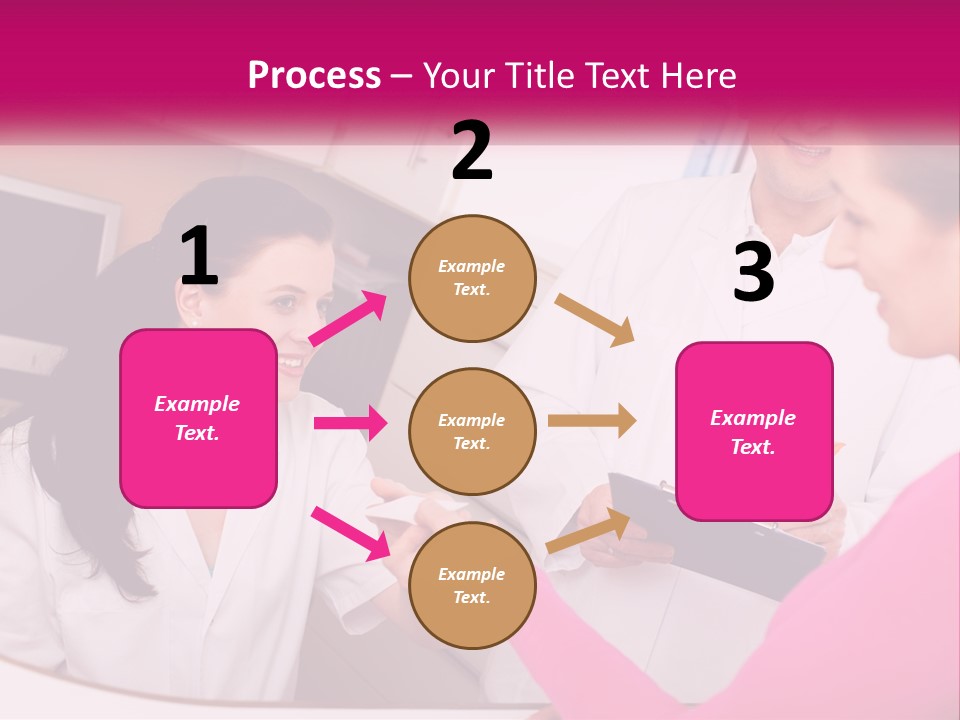 Process – Your Title Text Here

1

Example Text.

2

Example Text.

Example Text.

Example Text.

3

Example Text.